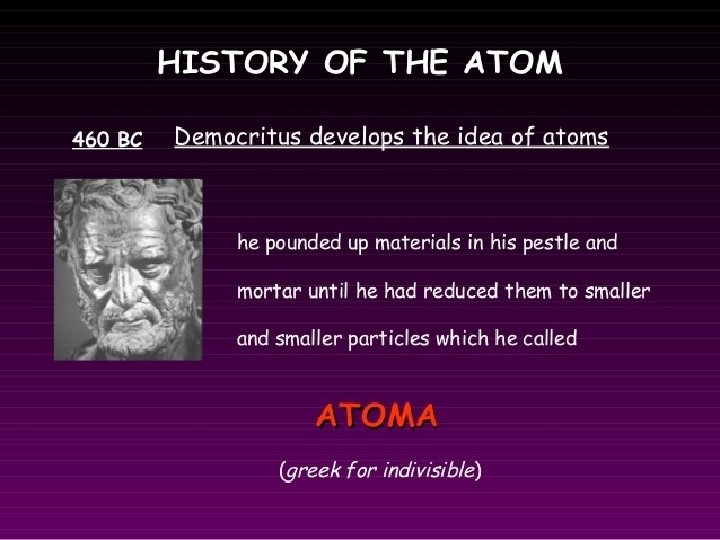 HISTORY OF THE ATOM

460 BC Democritus develops the idea of atoms

he pounded up materials in his pestle and mortar until he had reduced them to smaller and smaller particles which he called

ATOMA

(greek for indivisible)